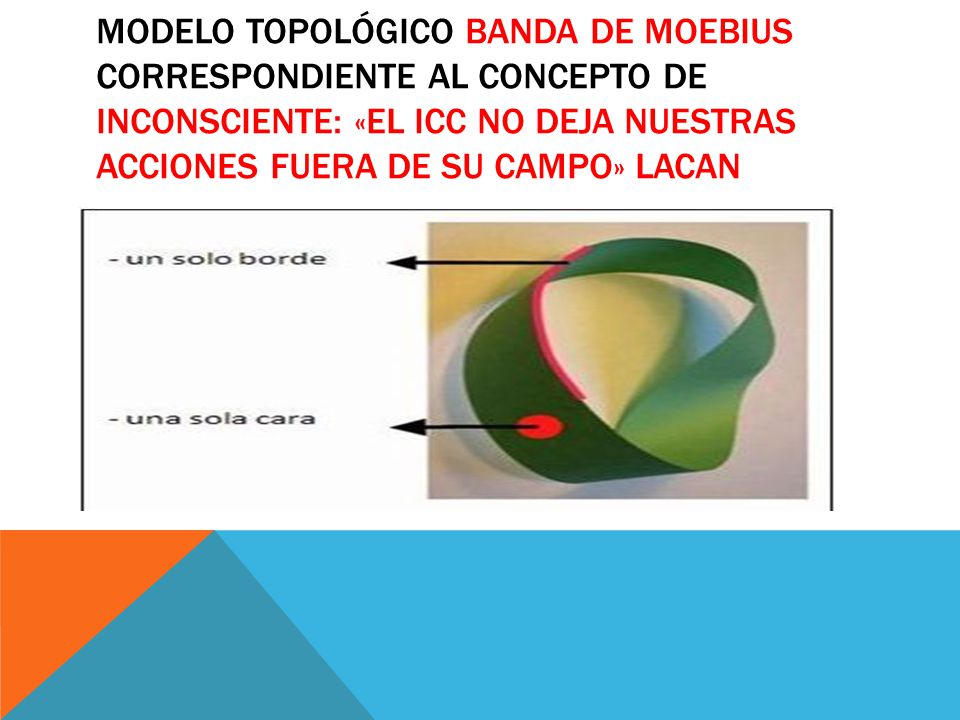 MODELO TOPOLÓGICO BANDA DE MOEBIUS CORRESPONDIENTE AL CONCEPTO DE INCONSCIENTE: «EL ICC NO DEJA NUESTRAS ACCIONES FUERA DE SU CAMPO» LACAN

- un solo borde

- una sola cara